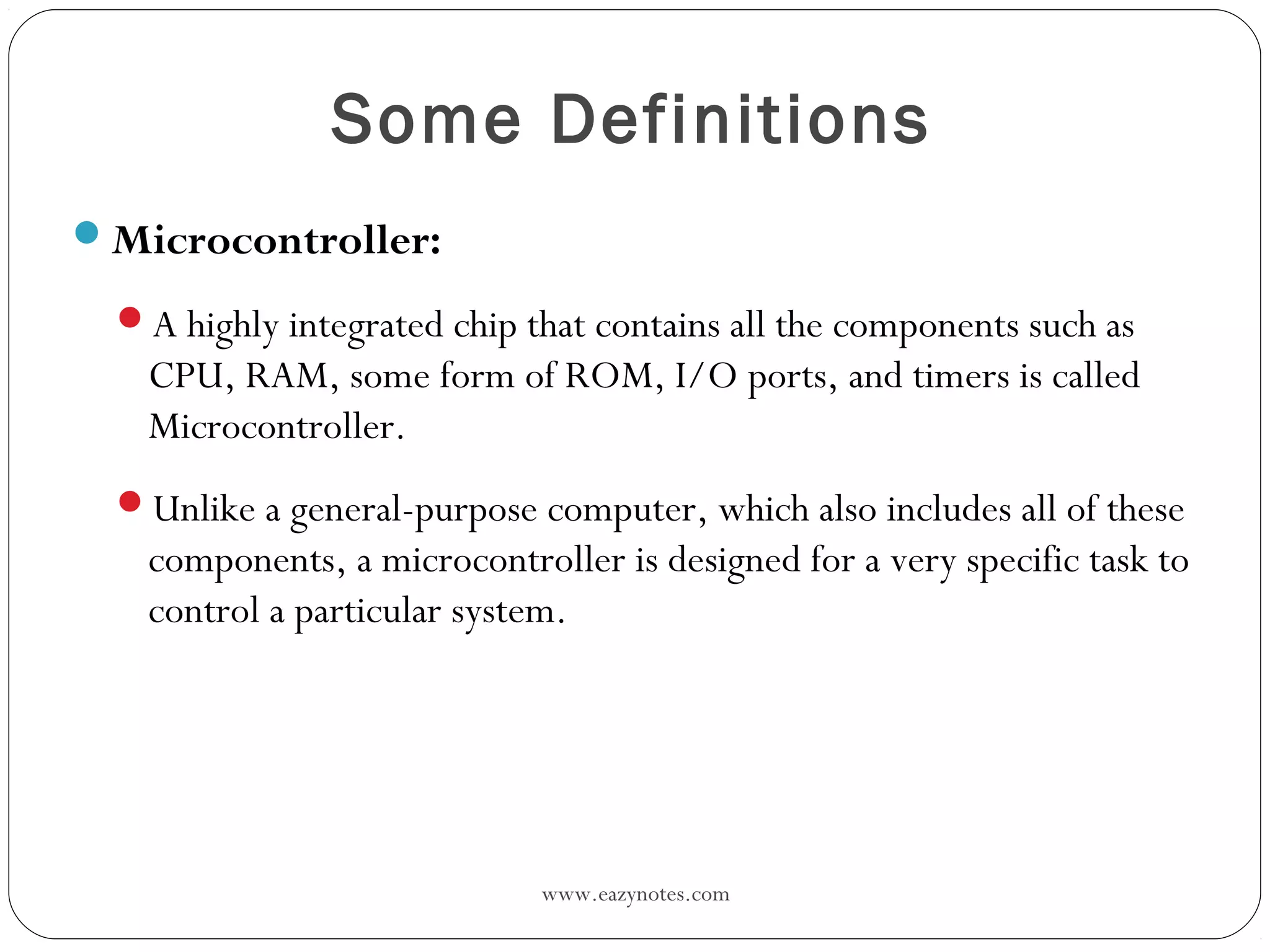 Some Definitions

Microcontroller:

A highly integrated chip that contains all the components such as CPU, RAM, some form of ROM, I/O ports, and timers is called Microcontroller.

Unlike a general-purpose computer, which also includes all of these components, a microcontroller is designed for a very specific task to control a particular system.

www.eazynotes.com